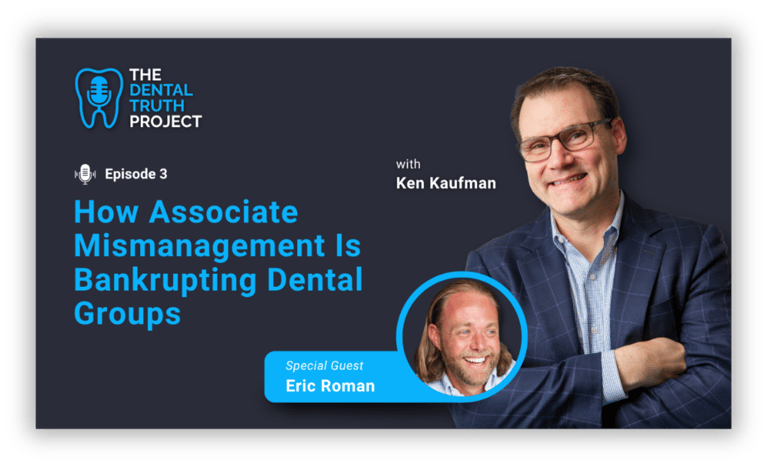 THE DENTAL TRUTH PROJECT

Episode 3

How Associate Mismanagement Is Bankrupting Dental Groups

with
Ken Kaufman

Special Guest
Eric Roman